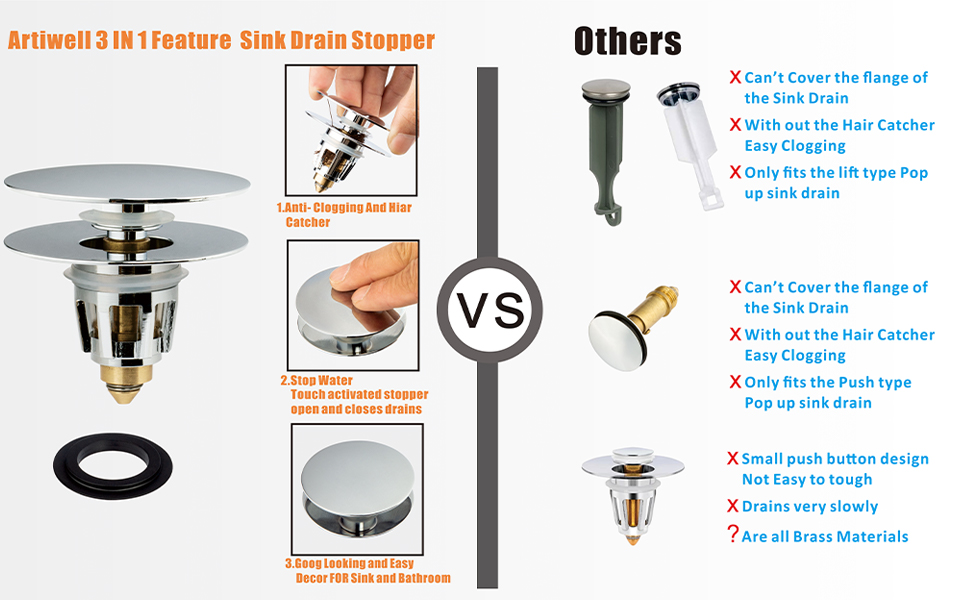 Artiwell 3 IN 1 Feature Sink Drain Stopper

1.Anti- Clogging And Hiar Catcher

2.Stop Water
Touch activated stopper open and closes drains

3.Goog Looking and Easy Decor FOR Sink and Bathroom

VS

Others

X Can't Cover the flange of the Sink Drain
X With out the Hair Catcher Easy Clogging
X Only fits the lift type Pop up sink drain

X Can't Cover the flange of the Sink Drain
X With out the Hair Catcher Easy Clogging
X Only fits the Push type Pop up sink drain

X Small push button design Not Easy to tough
X Drains very slowly
? Are all Brass Materials